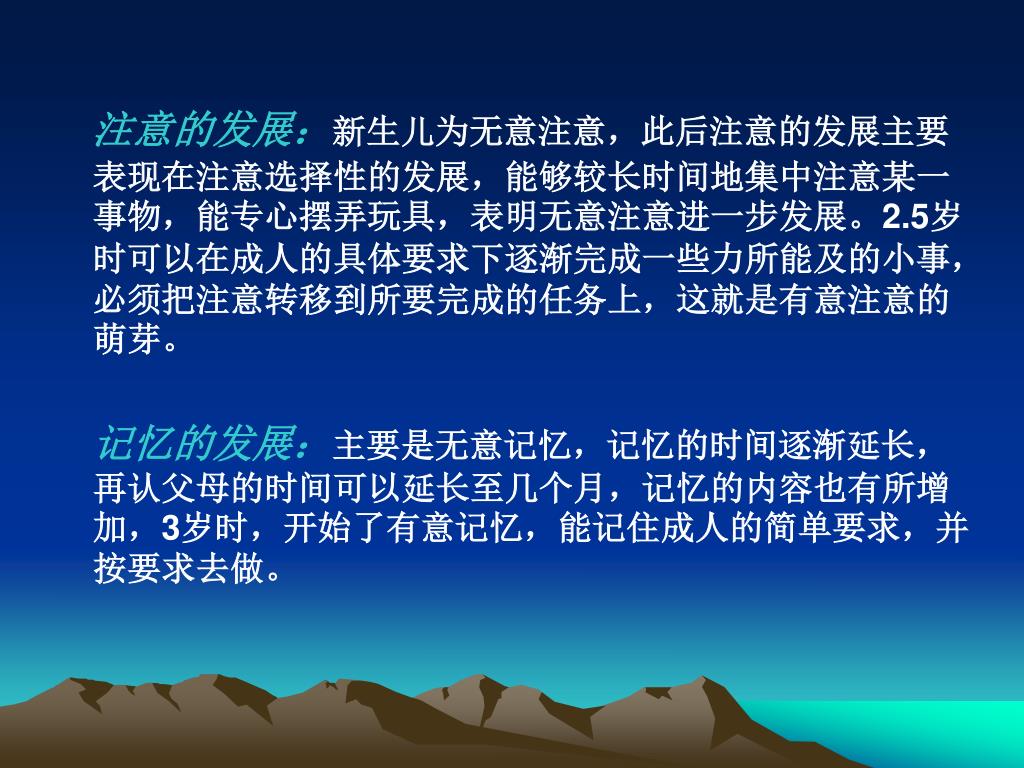 注意的发展：新生儿为无意注意，此后注意的发展主要表现在注意选择性的发展，能够较长时间地集中注意某一事物，能专心摆弄玩具，表明无意注意进一步发展。2.5岁时可以在成人的具体要求下逐渐完成一些力所能及的小事，必须把注意转移到所要完成的任务上，这就是有意注意的萌芽。

记忆的发展：主要是无意记忆，记忆的时间逐渐延长，再认父母的时间可以延长至几个月，记忆的内容也有所增加，3岁时，开始了有意记忆，能记住成人的简单要求，并按要求去做。